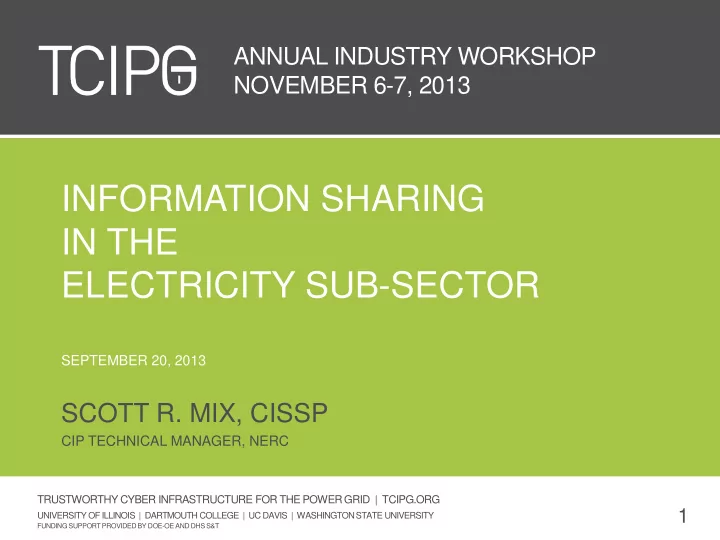 TCIPG

ANNUAL INDUSTRY WORKSHOP
NOVEMBER 6-7, 2013

INFORMATION SHARING
IN THE
ELECTRICITY SUB-SECTOR

SEPTEMBER 20, 2013

SCOTT R. MIX, CISSP
CIP TECHNICAL MANAGER, NERC

TRUSTWORTHY CYBER INFRASTRUCTURE FOR THE POWER GRID | TCIPG.ORG
UNIVERSITY OF ILLINOIS | DARTMOUTH COLLEGE | UC DAVIS | WASHINGTON STATE UNIVERSITY
FUNDING SUPPORT PROVIDED BY DOE-OE AND DHS S&T

1